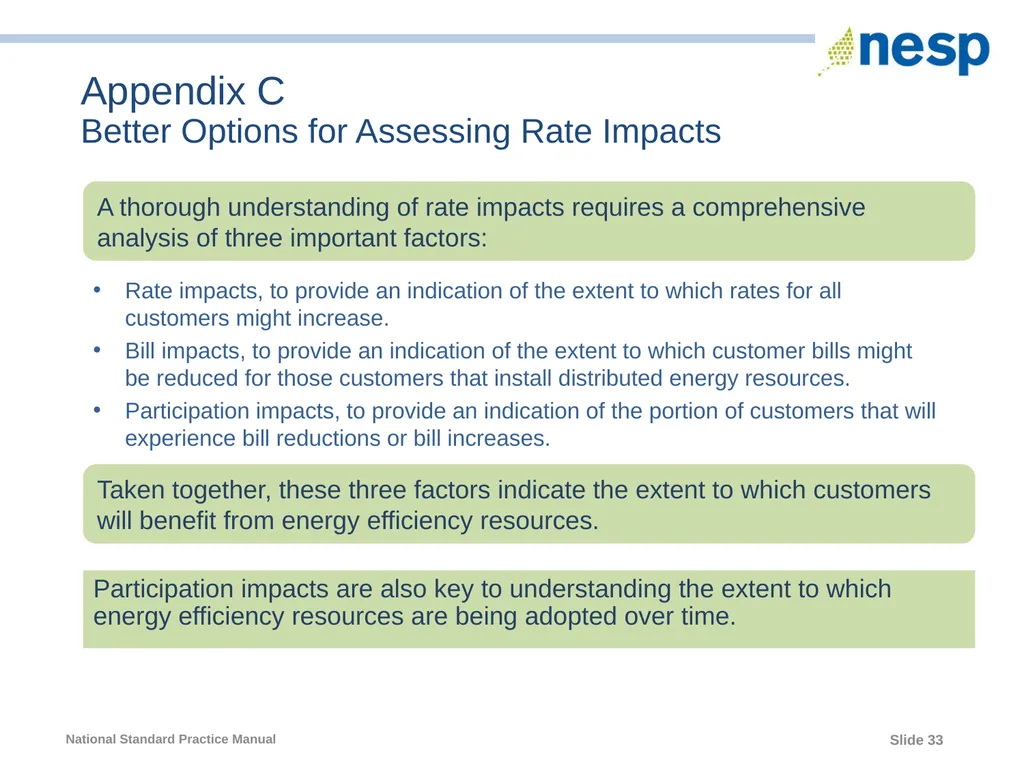 nesp

Appendix C
Better Options for Assessing Rate Impacts

A thorough understanding of rate impacts requires a comprehensive analysis of three important factors:

• Rate impacts, to provide an indication of the extent to which rates for all customers might increase.
• Bill impacts, to provide an indication of the extent to which customer bills might be reduced for those customers that install distributed energy resources.
• Participation impacts, to provide an indication of the portion of customers that will experience bill reductions or bill increases.

Taken together, these three factors indicate the extent to which customers will benefit from energy efficiency resources.

Participation impacts are also key to understanding the extent to which energy efficiency resources are being adopted over time.

National Standard Practice Manual

Slide 33